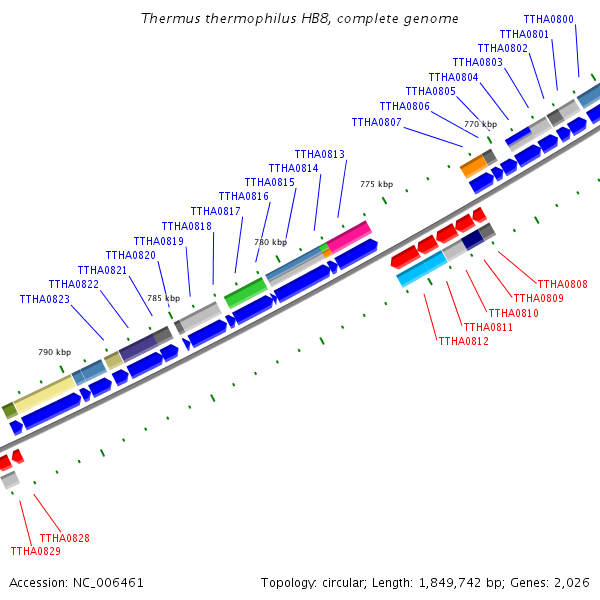 Thermus thermophilus HB8, complete genome

TTHA0800
TTHA0801
TTHA0802
TTHA0803
TTHA0804
TTHA0805
TTHA0806
TTHA0807
770 kbp
TTHA0813
TTHA0814
TTHA0815
TTHA0816
TTHA0817
TTHA0818
TTHA0819
TTHA0820
TTHA0821
TTHA0822
TTHA0823
775 kbp
780 kbp
785 kbp
790 kbp
TTHA0808
TTHA0809
TTHA0810
TTHA0811
TTHA0812
TTHA0828
TTHA0829

Accession: NC_006461

Topology: circular; Length: 1,849,742 bp; Genes: 2,026